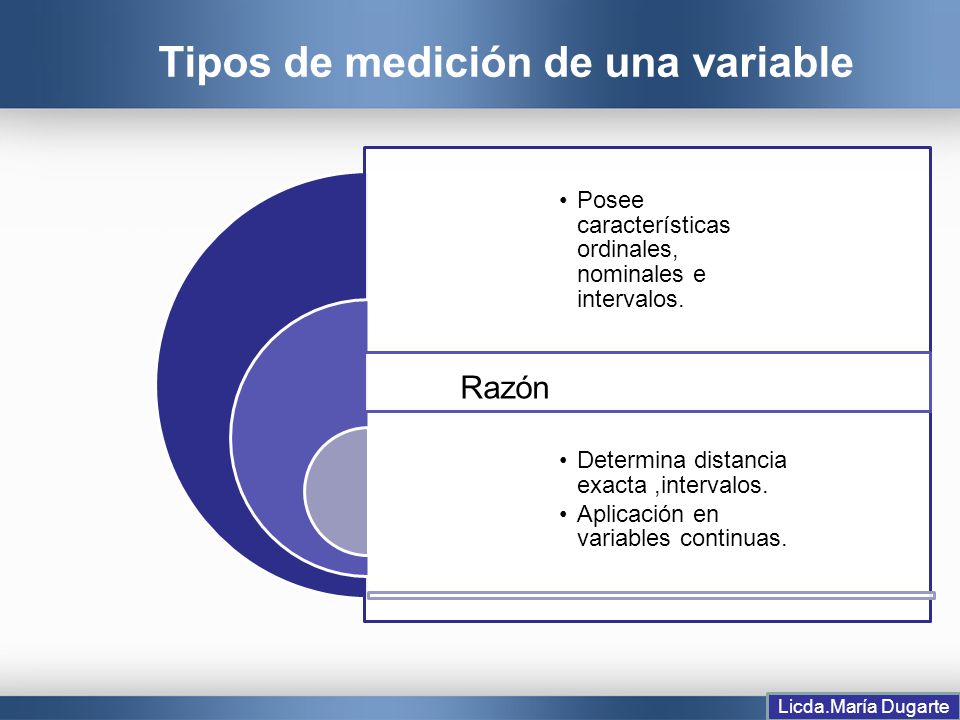 Tipos de medición de una variable

• Posee características ordinales, nominales e intervalos.

Razón

• Determina distancia exacta ,intervalos.
• Aplicación en variables continuas.

Licda.María Dugarte